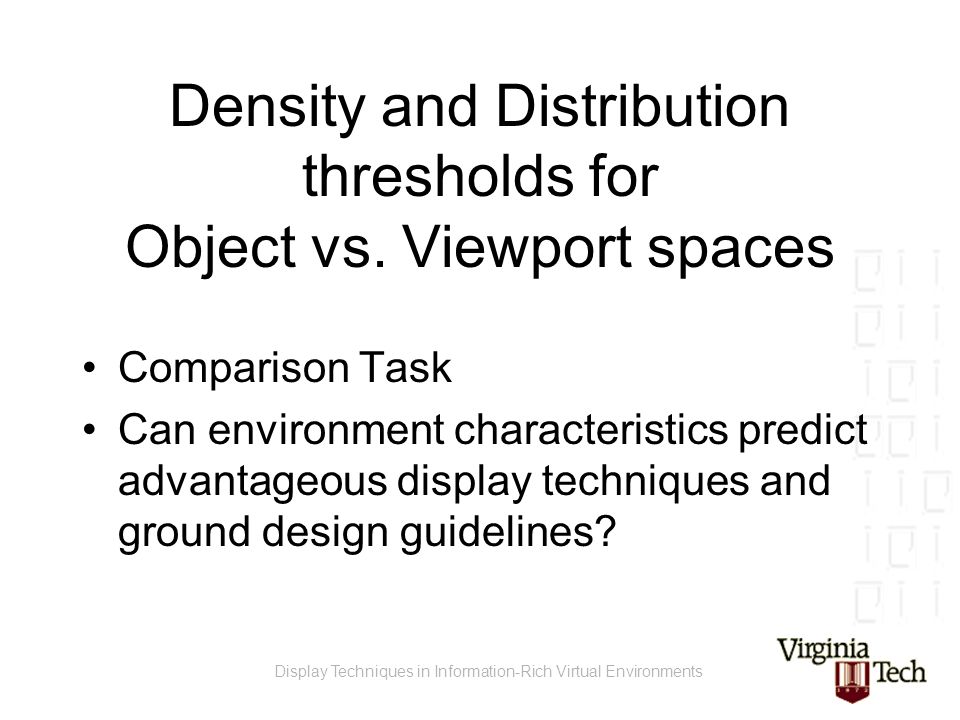 Density and Distribution thresholds for Object vs. Viewport spaces

• Comparison Task
• Can environment characteristics predict advantageous display techniques and ground design guidelines?

Display Techniques in Information-Rich Virtual Environments

Virginia Tech